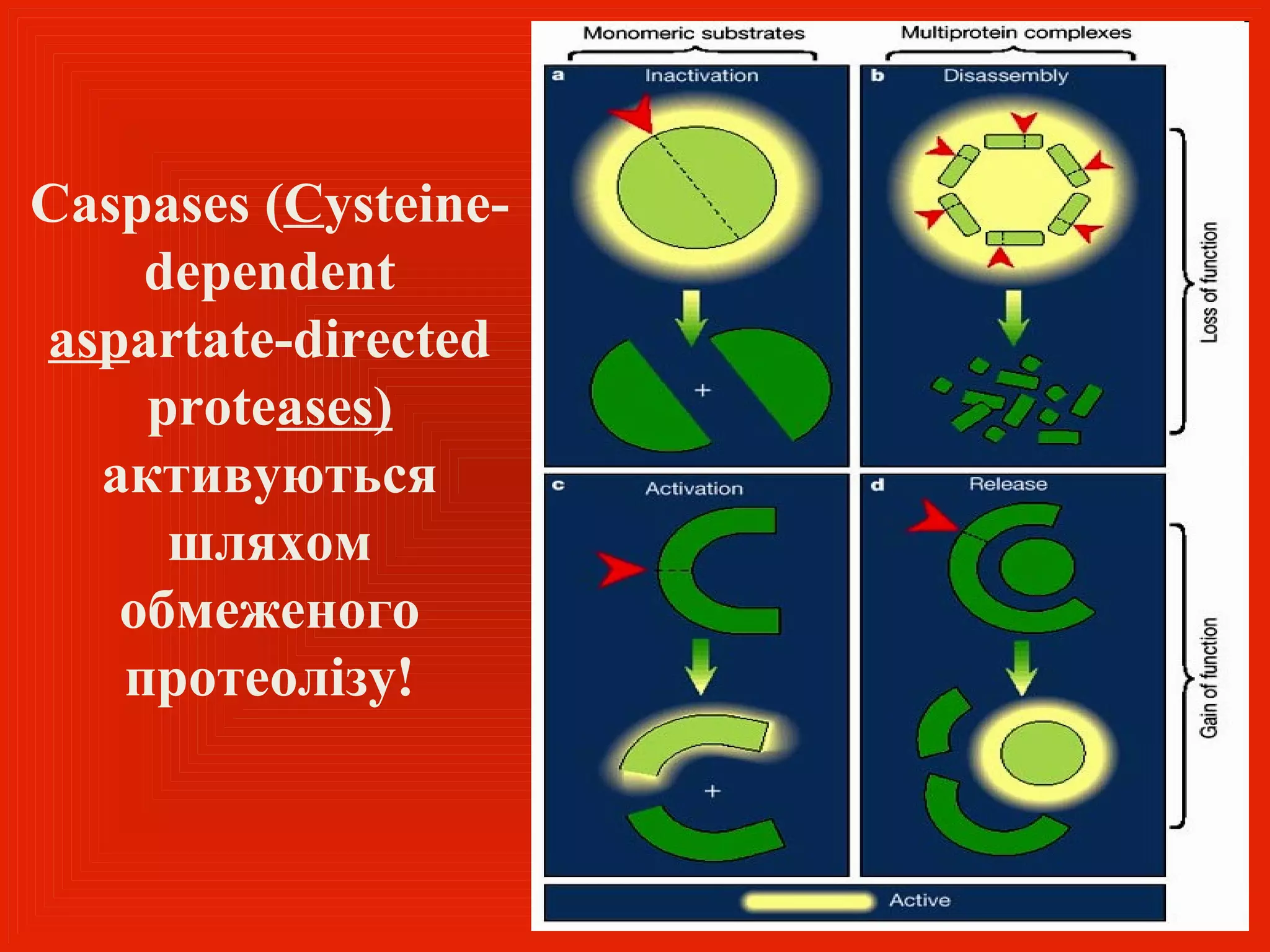 Caspases (Cysteine-dependent aspartate-directed proteases) активуються шляхом обмеженого протеолізу!

Monomeric substrates

Multiprotein complexes

a Inactivation

+

b Disassembly

Loss of function

c Activation

+

d Release

Gain of function

Active